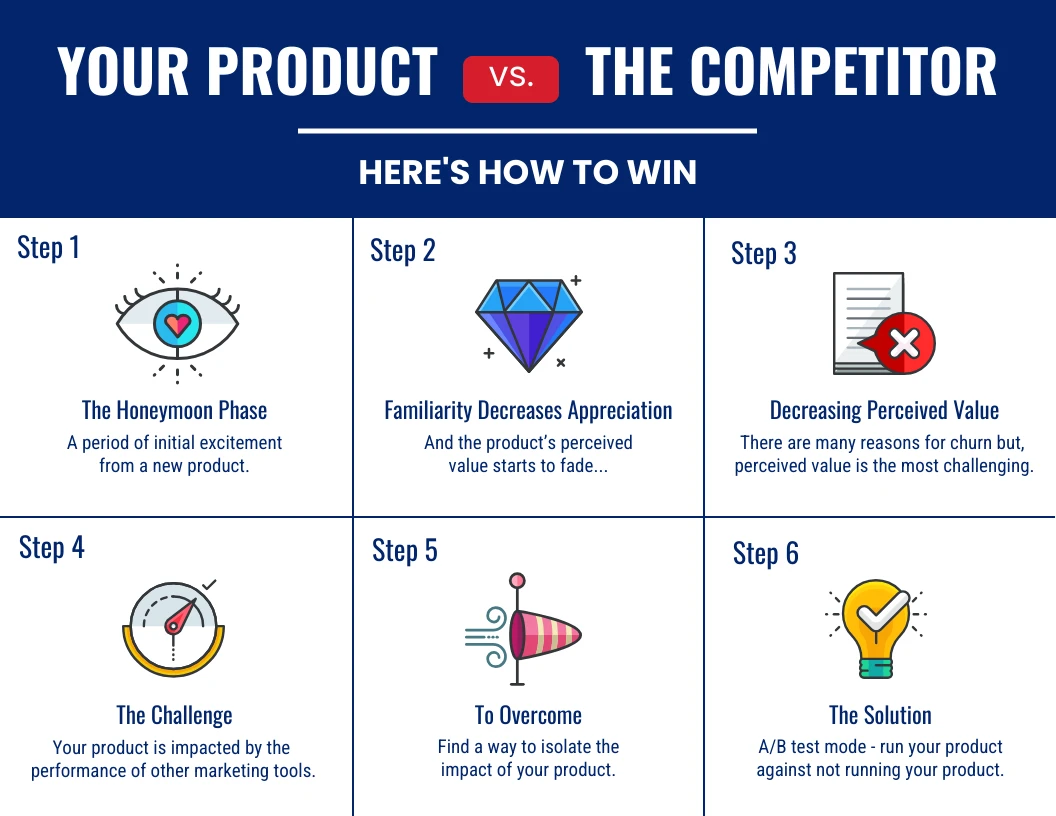 YOUR PRODUCT VS. THE COMPETITOR

HERE'S HOW TO WIN

Step 1

The Honeymoon Phase

A period of initial excitement from a new product.

Step 2

Familiarity Decreases Appreciation

And the product's perceived value starts to fade...

Step 3

Decreasing Perceived Value

There are many reasons for churn but, perceived value is the most challenging.

Step 4

The Challenge

Your product is impacted by the performance of other marketing tools.

Step 5

To Overcome

Find a way to isolate the impact of your product.

Step 6

The Solution

A/B test mode - run your product against not running your product.